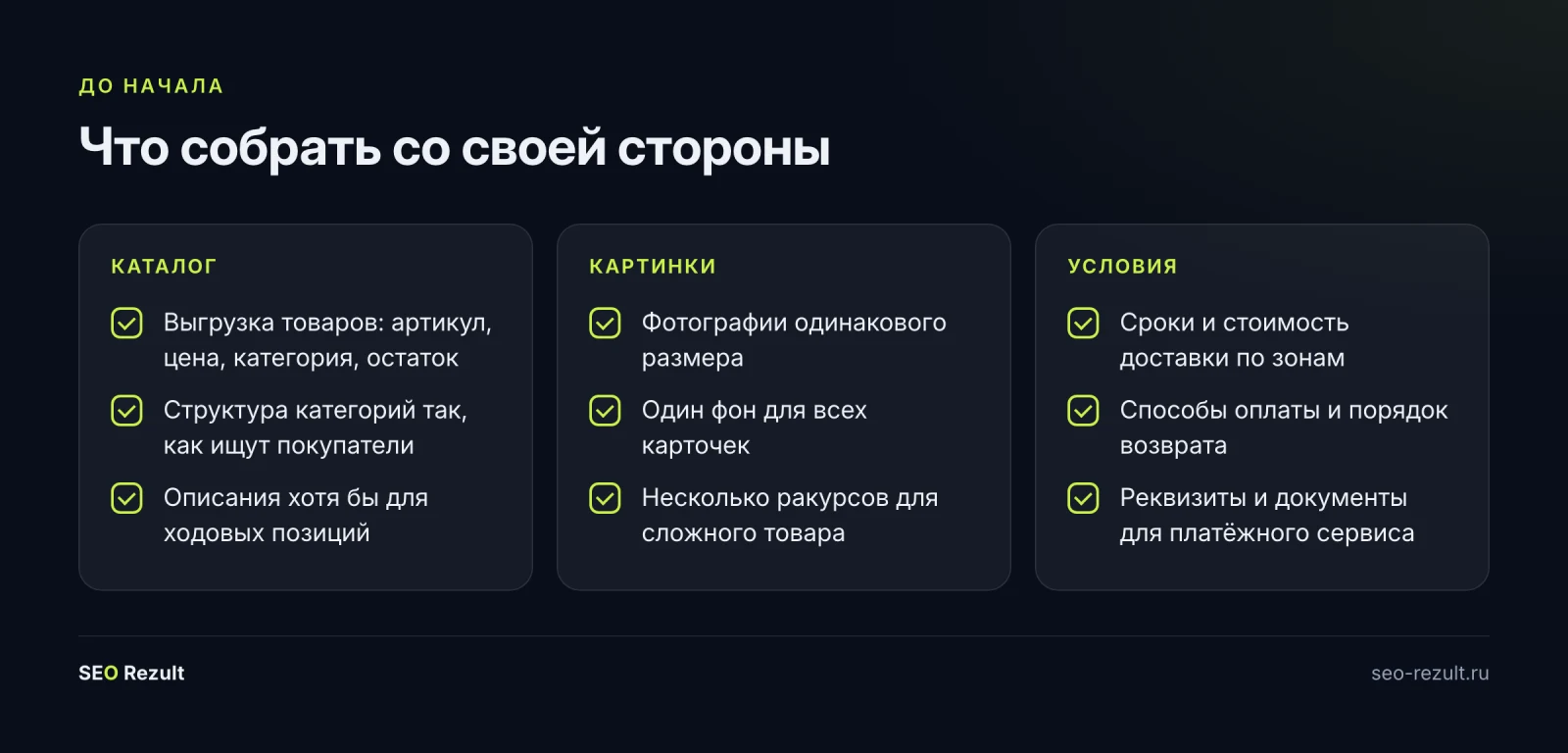 ДО НАЧАЛА

Что собрать со своей стороны

КАТАЛОГ

Выгрузка товаров: артикул, цена, категория, остаток

Структура категорий так, как ищут покупатели

Описания хотя бы для ходовых позиций

КАРТИНКИ

Фотографии одинакового размера

Один фон для всех карточек

Несколько ракурсов для сложного товара

УСЛОВИЯ

Сроки и стоимость доставки по зонам

Способы оплаты и порядок возврата

Реквизиты и документы для платёжного сервиса

SEO Rezult

seo-rezult.ru